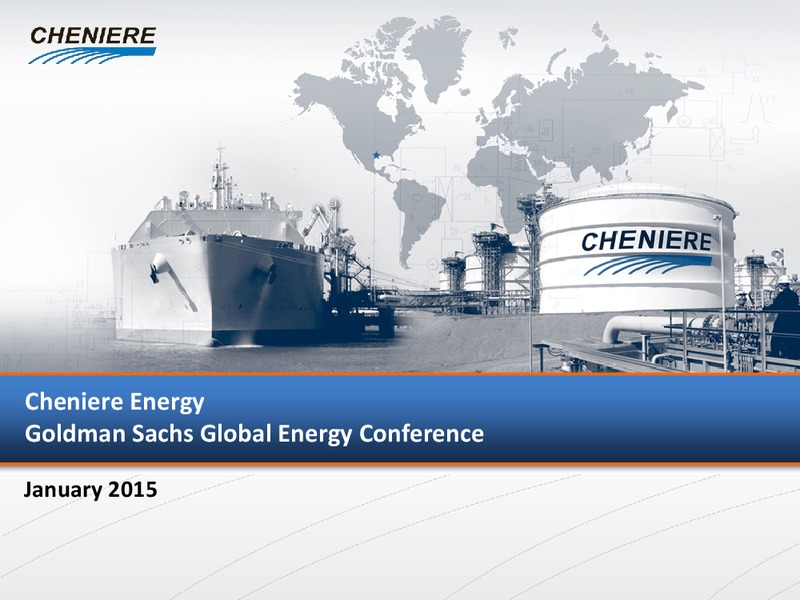 CHENIERE

CHENIERE

Cheniere Energy
Goldman Sachs Global Energy Conference

January 2015